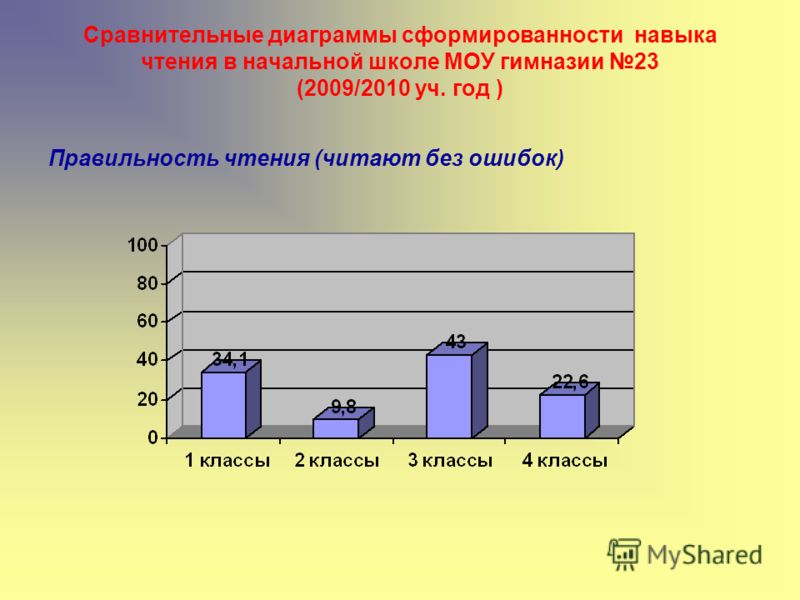 Сравнительные диаграммы сформированности навыка чтения в начальной школе МОУ гимназии №23 (2009/2010 уч. год )

Правильность чтения (читают без ошибок)

100
80
60
40
20
0

34,1
9,8
43
22,6

1 классы
2 классы
3 классы
4 классы

MyShared